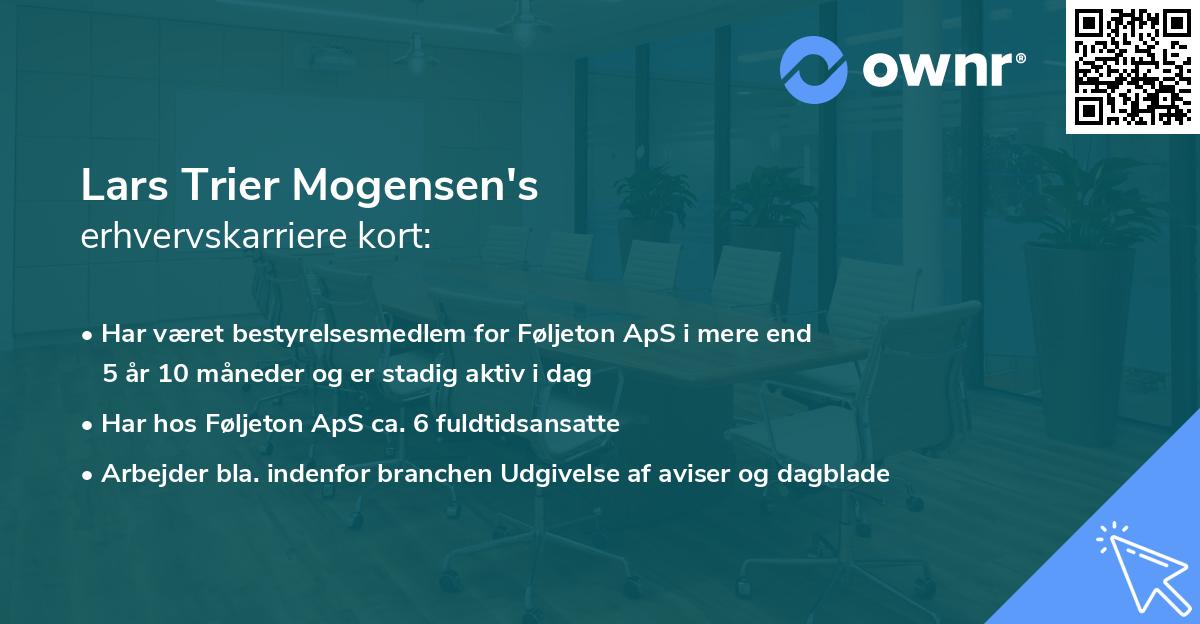 ownr®

Lars Trier Mogensen's
erhvervskarriere kort:

• Har været bestyrelsesmedlem for Føljeton ApS i mere end 5 år 10 måneder og er stadig aktiv i dag
• Har hos Føljeton ApS ca. 6 fuldtidsansatte
• Arbejder bla. indenfor branchen Udgivelse af aviser og dagblade